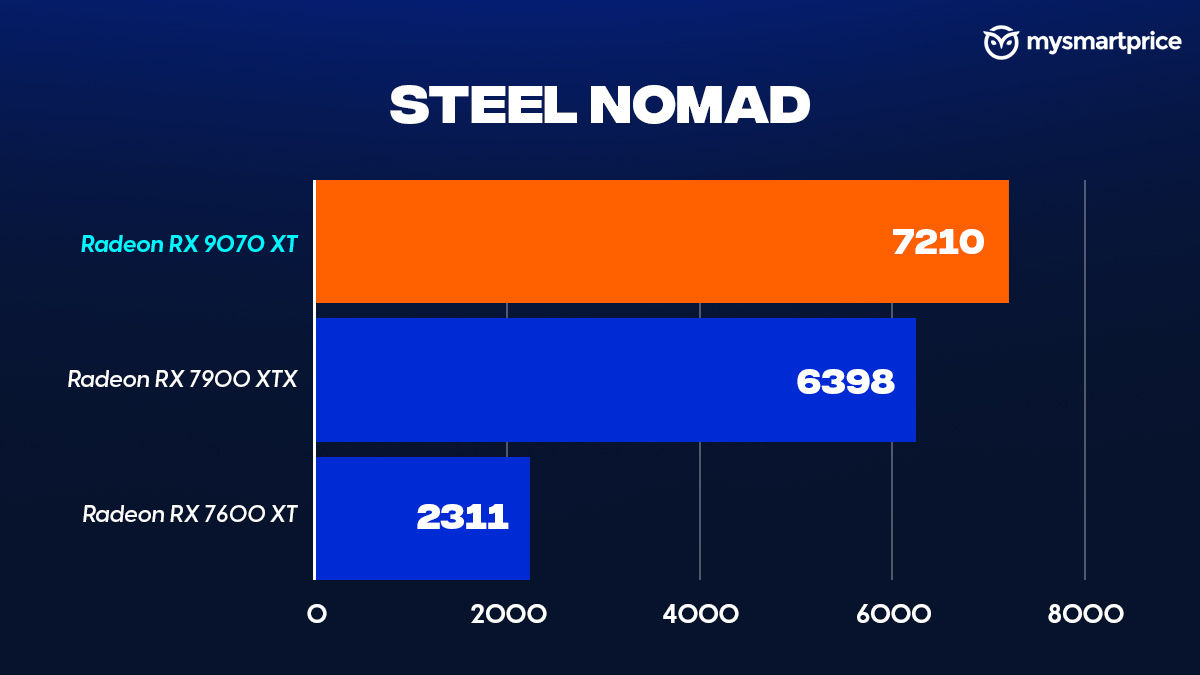 mysmartprice

STEEL NOMAD

Radeon RX 9070 XT
7210

Radeon RX 7900 XTX
6398

Radeon RX 7600 XT
2311

0
2000
4000
6000
8000